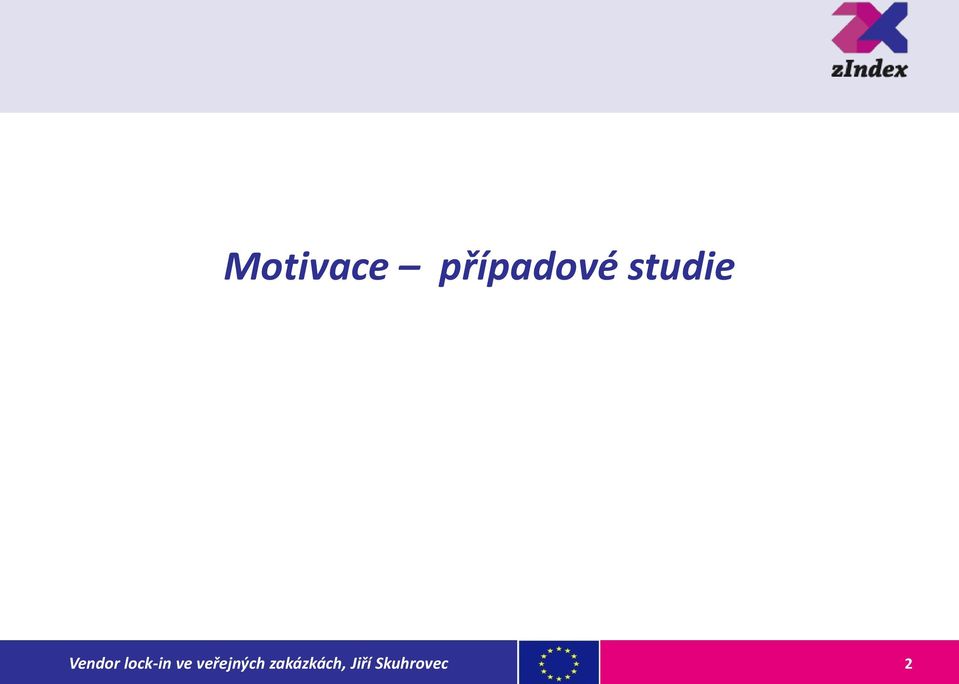 zIndex

Motivace – případové studie

Vendor lock-in ve veřejných zakázkách, Jiří Skuhrovec

2